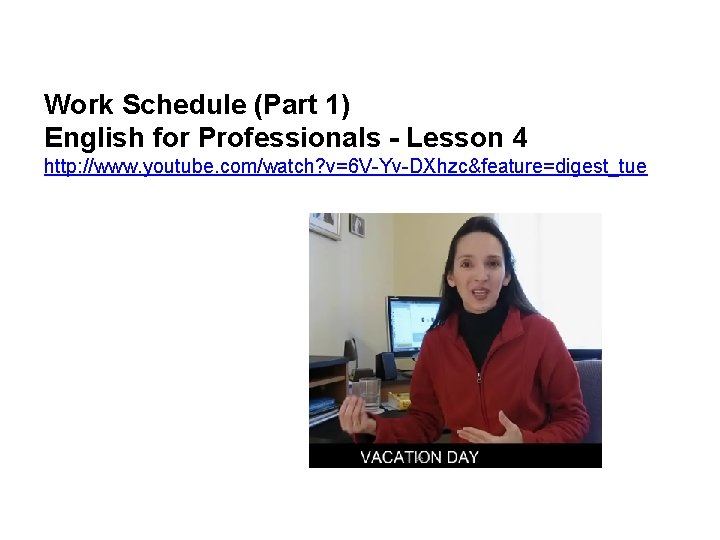 Work Schedule (Part 1)
English for Professionals - Lesson 4
http://www.youtube.com/watch?v=6V-Yv-DXhzc&feature=digest_tue

VACATION DAY